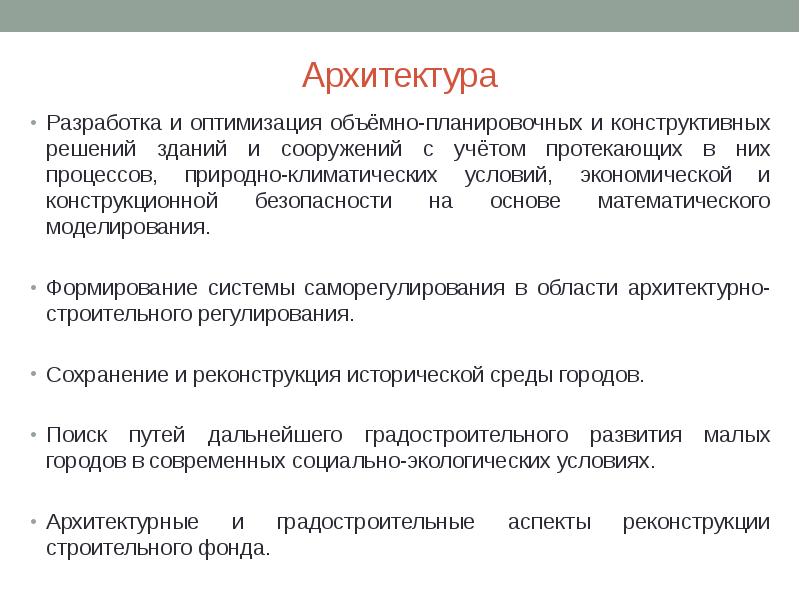 Архитектура

• Разработка и оптимизация объёмно-планировочных и конструктивных решений зданий и сооружений с учётом протекающих в них процессов, природно-климатических условий, экономической и конструкционной безопасности на основе математического моделирования.

• Формирование системы саморегулирования в области архитектурно-строительного регулирования.

• Сохранение и реконструкция исторической среды городов.

• Поиск путей дальнейшего градостроительного развития малых городов в современных социально-экологических условиях.

• Архитектурные и градостроительные аспекты реконструкции строительного фонда.